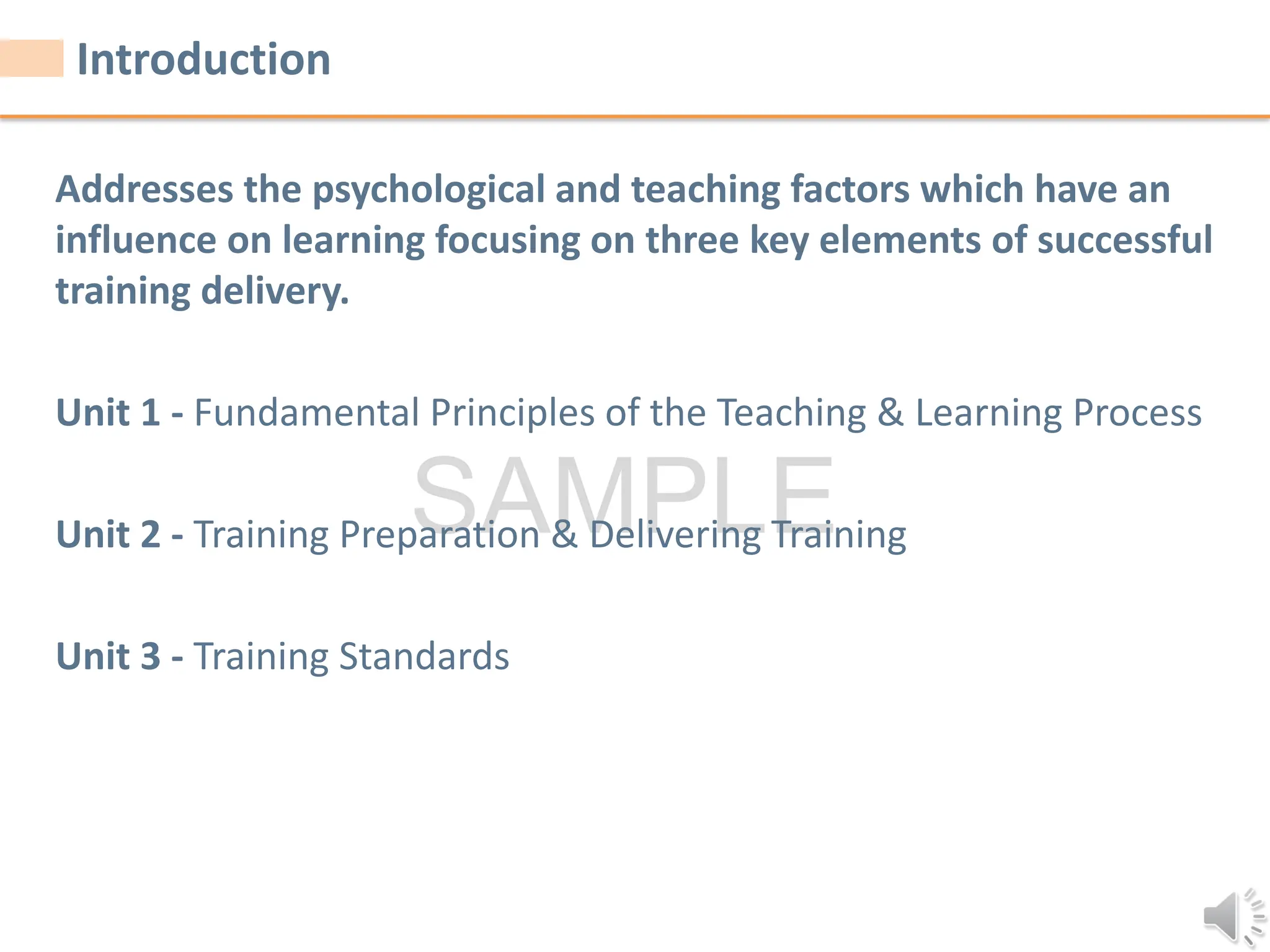 Introduction

Addresses the psychological and teaching factors which have an influence on learning focusing on three key elements of successful training delivery.

Unit 1 - Fundamental Principles of the Teaching & Learning Process

SAMPLE

Unit 2 - Training Preparation & Delivering Training

Unit 3 - Training Standards